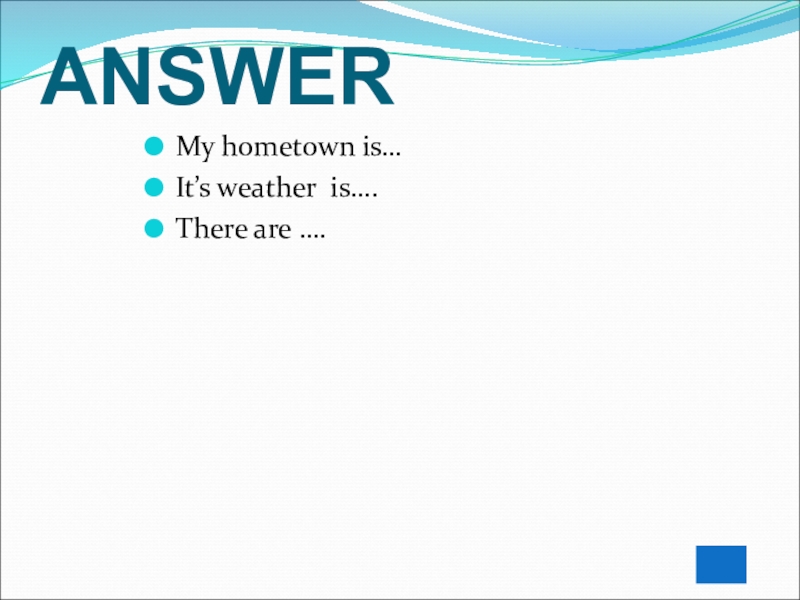 ANSWER

My hometown is…
It’s weather is….
There are ….